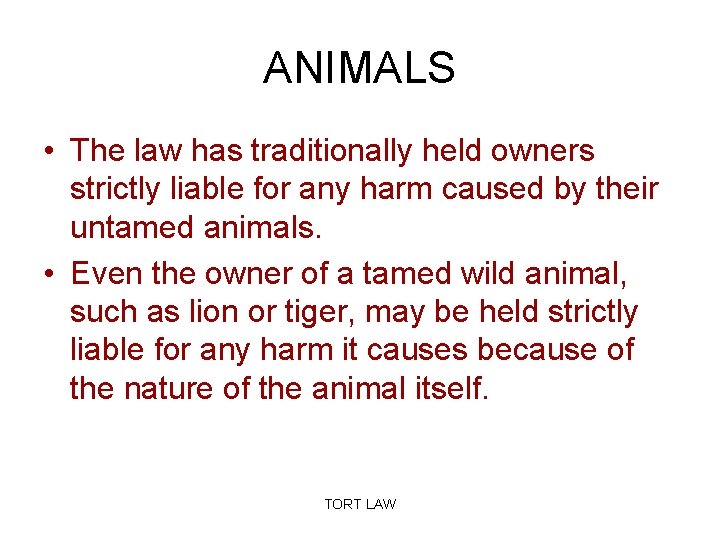 ANIMALS

• The law has traditionally held owners strictly liable for any harm caused by their untamed animals.

• Even the owner of a tamed wild animal, such as lion or tiger, may be held strictly liable for any harm it causes because of the nature of the animal itself.

TORT LAW